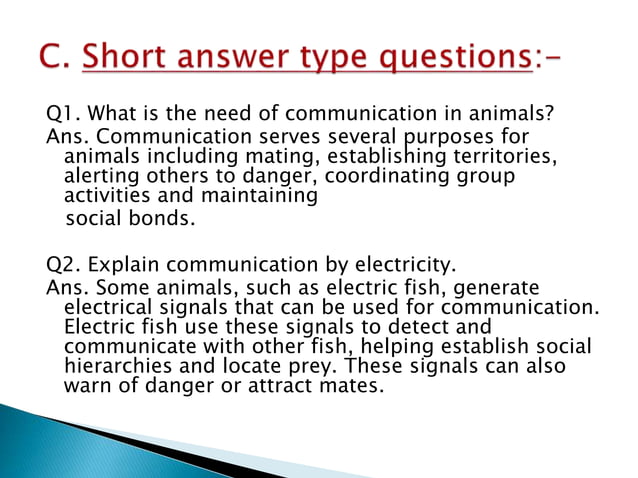 C. Short answer type questions:-

Q1. What is the need of communication in animals?
Ans. Communication serves several purposes for animals including mating, establishing territories, alerting others to danger, coordinating group activities and maintaining social bonds.

Q2. Explain communication by electricity.
Ans. Some animals, such as electric fish, generate electrical signals that can be used for communication. Electric fish use these signals to detect and communicate with other fish, helping establish social hierarchies and locate prey. These signals can also warn of danger or attract mates.